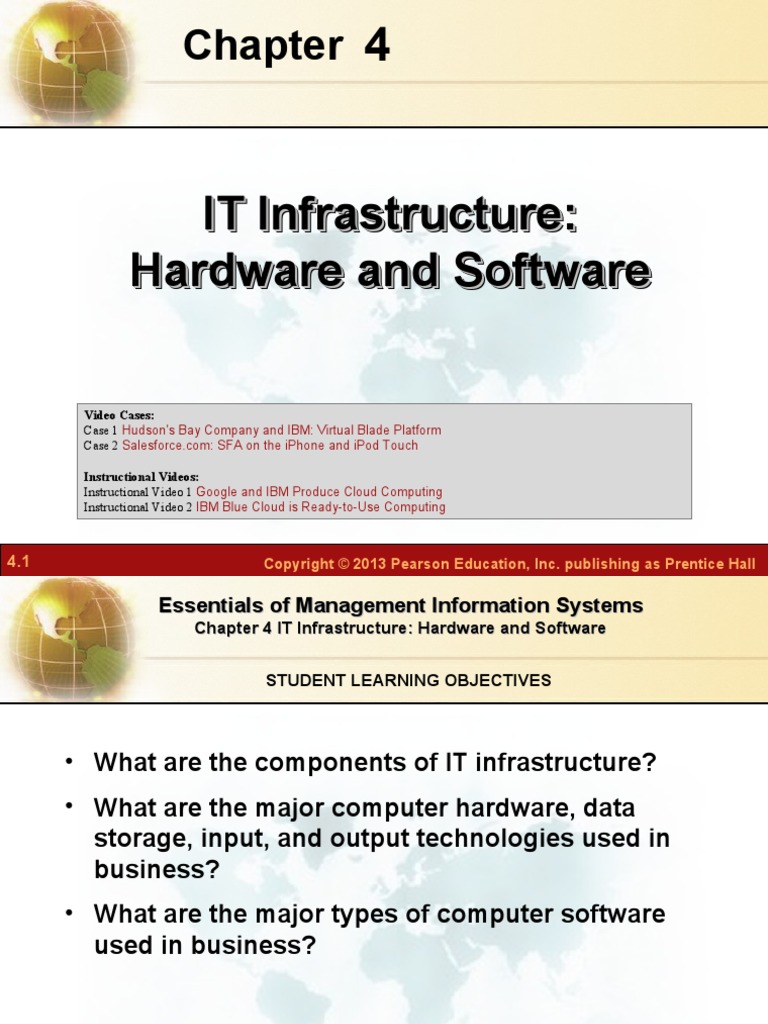 Chapter 4

IT Infrastructure: Hardware and Software

Video Cases:
Case 1 Hudson's Bay Company and IBM: Virtual Blade Platform
Case 2 Salesforce.com: SFA on the iPhone and iPod Touch

Instructional Videos:
Instructional Video 1 Google and IBM Produce Cloud Computing
Instructional Video 2 IBM Blue Cloud is Ready-to-Use Computing

4.1

Copyright © 2013 Pearson Education, Inc. publishing as Prentice Hall

Essentials of Management Information Systems
Chapter 4 IT Infrastructure: Hardware and Software

STUDENT LEARNING OBJECTIVES

• What are the components of IT infrastructure?
• What are the major computer hardware, data storage, input, and output technologies used in business?
• What are the major types of computer software used in business?